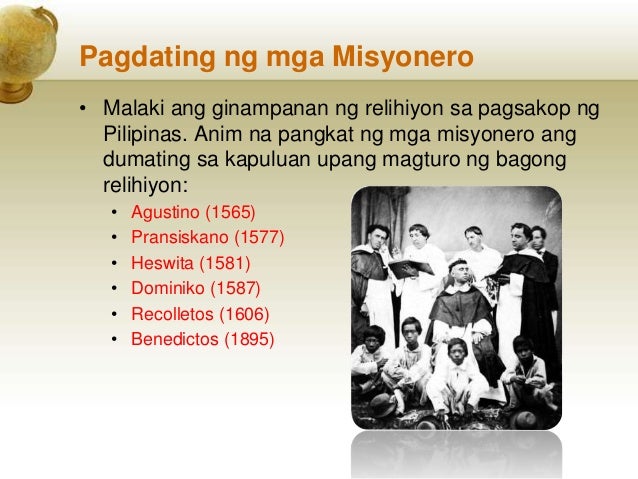 Pagdating ng mga Misyonero

• Malaki ang ginampanan ng relihiyon sa pagsakop ng Pilipinas. Anim na pangkat ng mga misyonero ang dumating sa kapuluan upang magturo ng bagong relihiyon:
  • Agustino (1565)
  • Pransiskano (1577)
  • Heswita (1581)
  • Dominiko (1587)
  • Recolletos (1606)
  • Benedictos (1895)